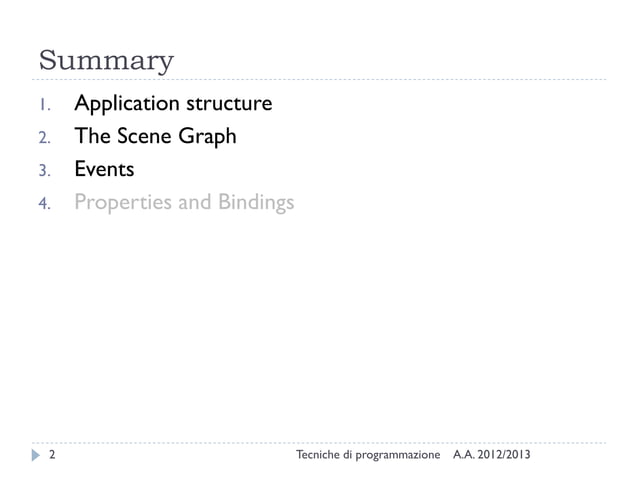 Summary

1. Application structure
2. The Scene Graph
3. Events
4. Properties and Bindings

2 Tecniche di programmazione A.A. 2012/2013